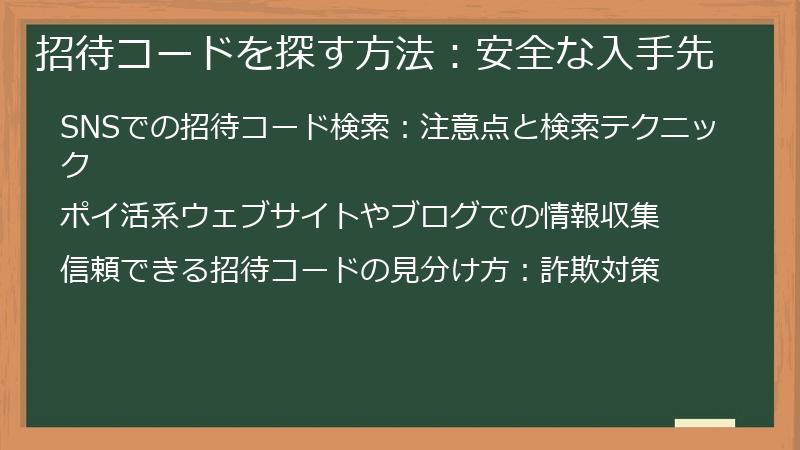 招待コードを探す方法：安全な入手先

SNSでの招待コード検索：注意点と検索テクニック

ポイ活系ウェブサイトやブログでの情報収集

信頼できる招待コードの見分け方：詐欺対策